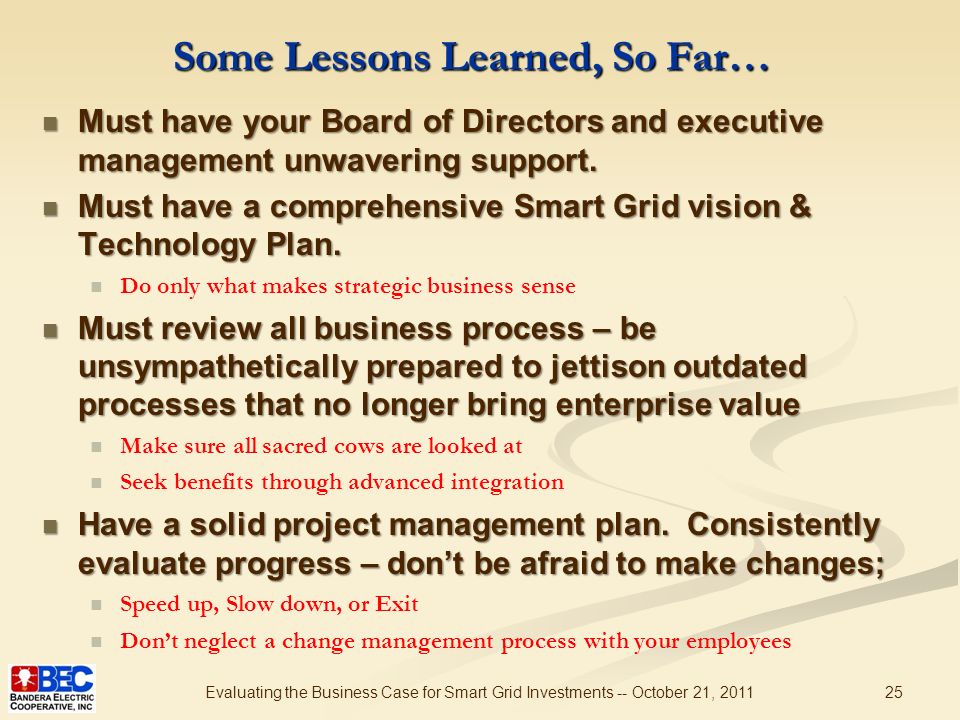 Some Lessons Learned, So Far…

- Must have your Board of Directors and executive management unwavering support.
- Must have a comprehensive Smart Grid vision & Technology Plan.
  - Do only what makes strategic business sense
- Must review all business process – be unsympathetically prepared to jettison outdated processes that no longer bring enterprise value
  - Make sure all sacred cows are looked at
  - Seek benefits through advanced integration
- Have a solid project management plan. Consistently evaluate progress – don't be afraid to make changes;
  - Speed up, Slow down, or Exit
  - Don't neglect a change management process with your employees

BEC
BANDERA ELECTRIC COOPERATIVE, INC

Evaluating the Business Case for Smart Grid Investments -- October 21, 2011

25